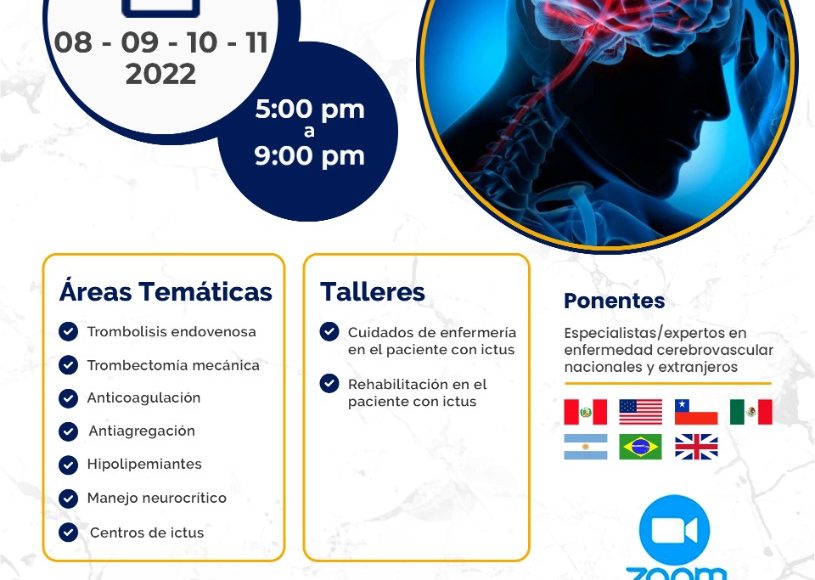 08 - 09 - 10 - 11
2022

5:00 pm
a
9:00 pm

Áreas Temáticas

Trombolisis endovenosa
Trombectomia mecánica
Anticoagulación
Antiagregación
Hipolipemiantes
Manejo neurocritico
Centros de ictus

Talleres

Cuidados de enfermería en el paciente con ictus
Rehabilitación en el paciente con ictus

Ponentes

Especialistas/expertos en enfermedad cerebrovascular nacionales y extranjeros

zoom